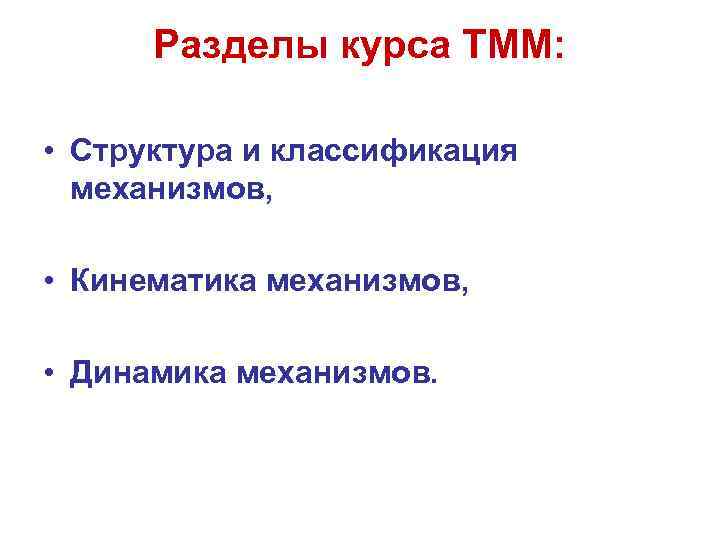 Разделы курса ТММ:

• Структура и классификация механизмов,

• Кинематика механизмов,

• Динамика механизмов.